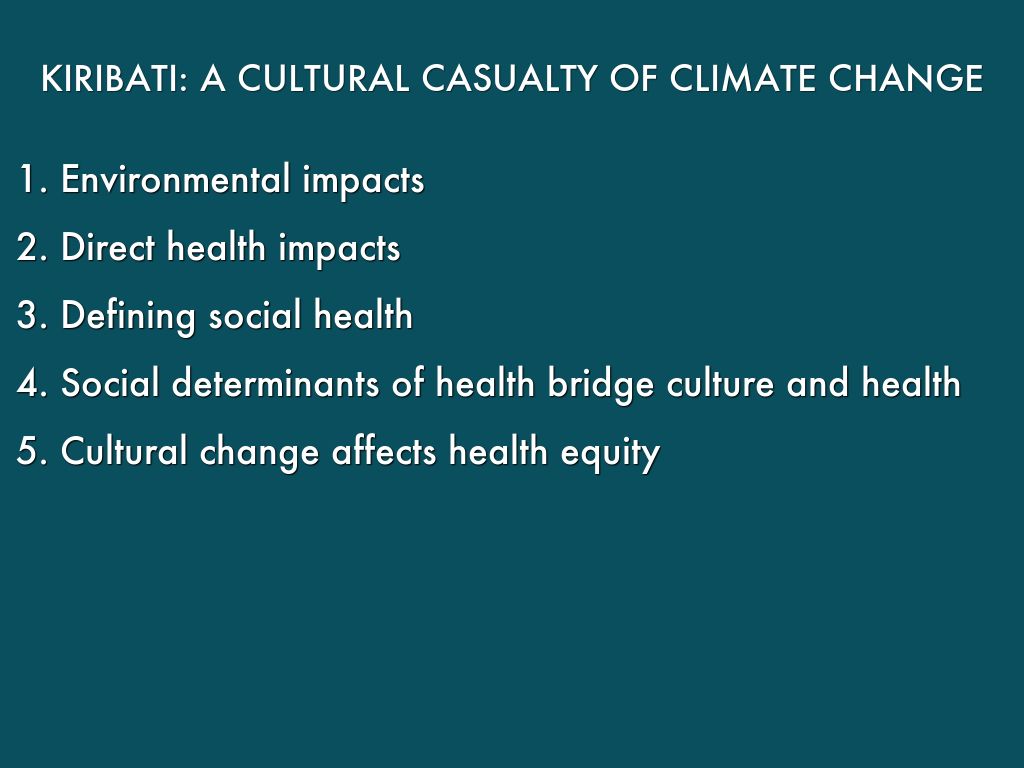 KIRIBATI: A CULTURAL CASUALTY OF CLIMATE CHANGE

1. Environmental impacts
2. Direct health impacts
3. Defining social health
4. Social determinants of health bridge culture and health
5. Cultural change affects health equity